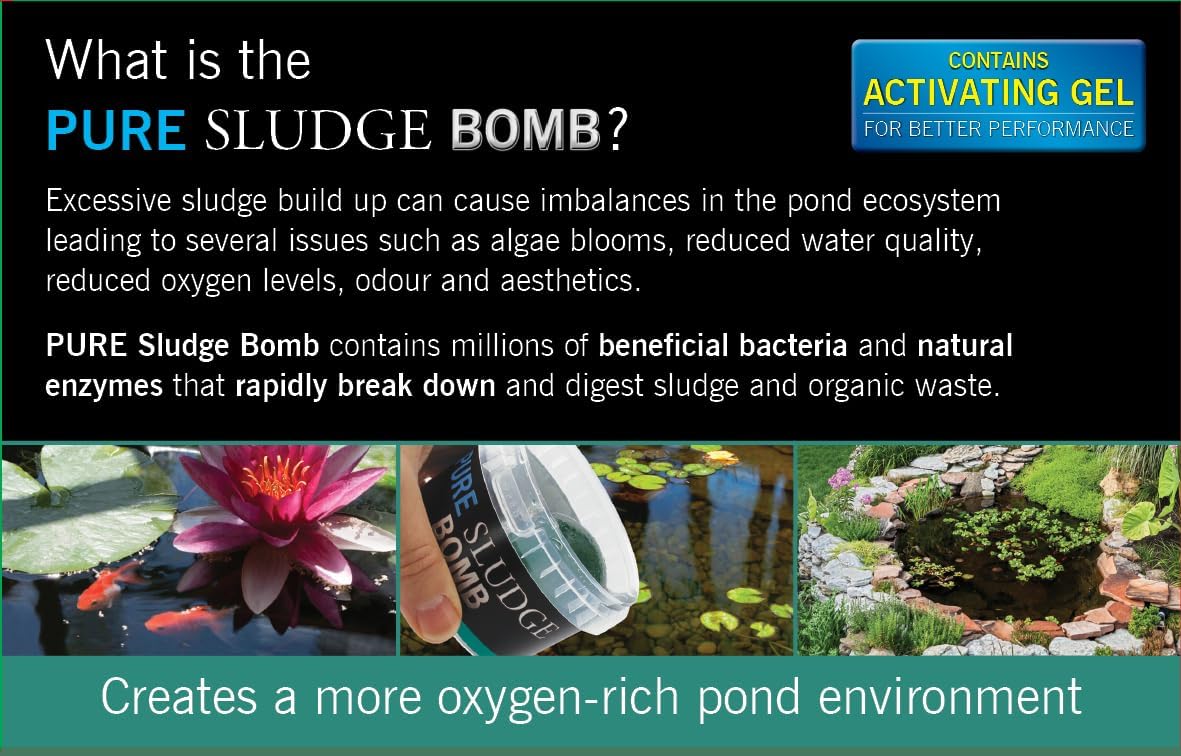 What is the
PURE SLUDGE BOMB?

CONTAINS
ACTIVATING GEL
FOR BETTER PERFORMANCE

Excessive sludge build up can cause imbalances in the pond ecosystem leading to several issues such as algae blooms, reduced water quality, reduced oxygen levels, odour and aesthetics.

PURE Sludge Bomb contains millions of beneficial bacteria and natural enzymes that rapidly break down and digest sludge and organic waste.

PURE SLUDGE BOMB

Creates a more oxygen-rich pond environment